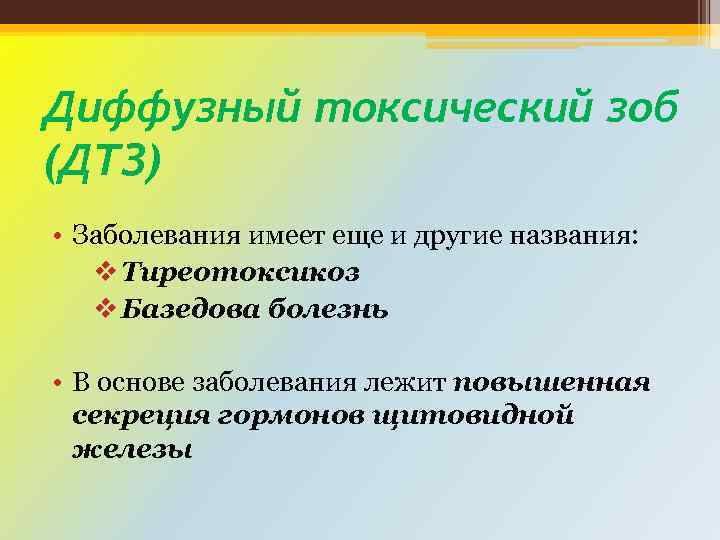 Диффузный токсический зоб (ДТЗ)

• Заболевания имеет еще и другие названия:
❖ Тиреотоксикоз
❖ Базедова болезнь

• В основе заболевания лежит повышенная секреция гормонов щитовидной железы